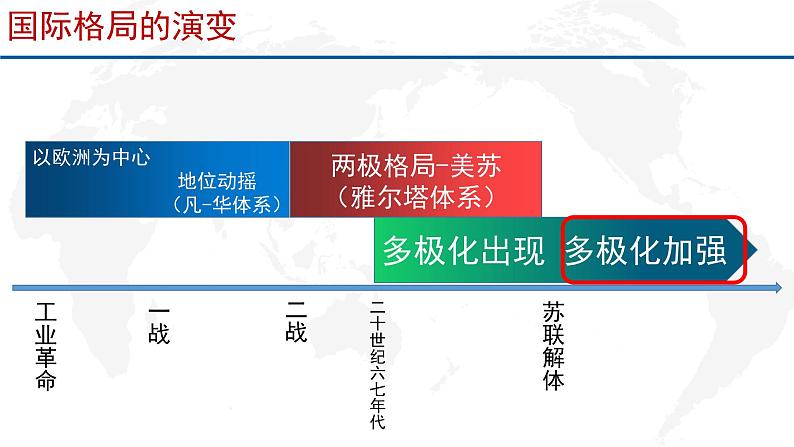 国际格局的演变

以欧洲为中心

地位动摇
（凡-华体系）

两极格局-美苏
（雅尔塔体系）

多极化出现

多极化加强

工业革命

一战

二战

二十世纪六七年代

苏联解体